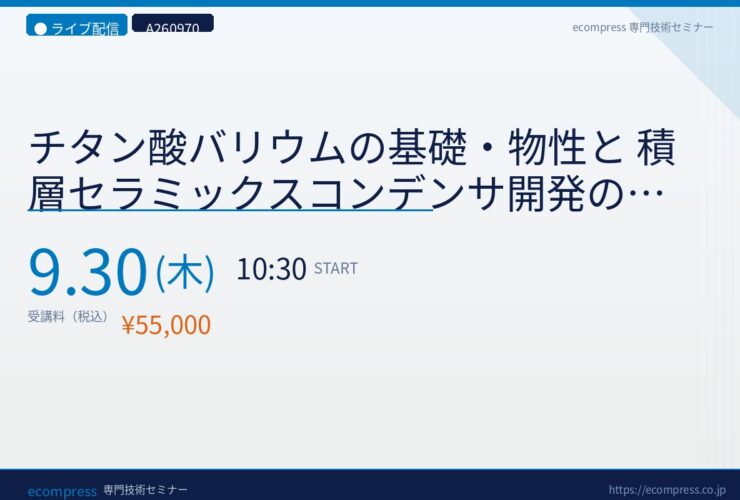 ● ライブ配信 A260970

ecompress 専門技術セミナー

チタン酸バリウムの基礎・物性と 積層セラミックスコンデンサ開発の…

9.30 (木) 10:30 START

受講料（税込） ¥55,000

ecompress 専門技術セミナー

https://ecompress.co.jp